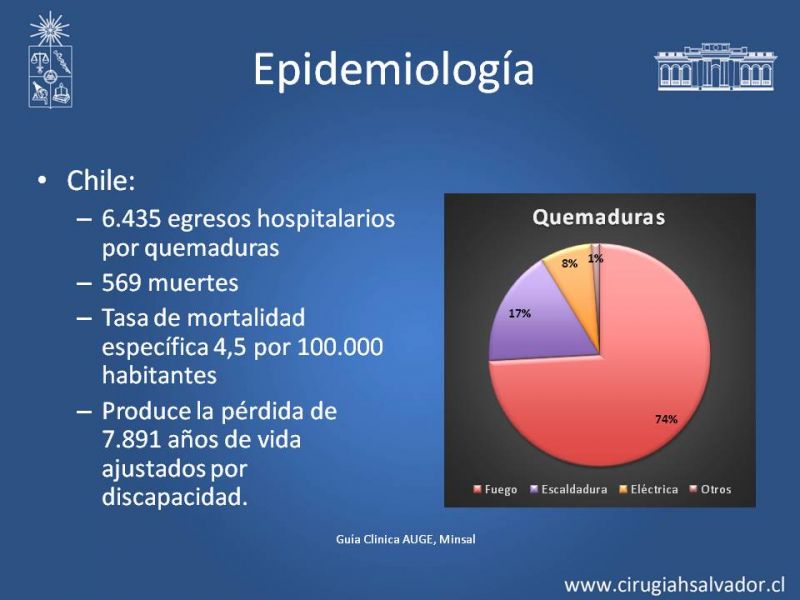 Epidemiología

• Chile:
– 6.435 egresos hospitalarios por quemaduras
– 569 muertes
– Tasa de mortalidad específica 4,5 por 100.000 habitantes
– Produce la pérdida de 7.891 años de vida ajustados por discapacidad.

Quemaduras

8%
1%
17%
74%

Fuego Escaldadura Eléctrica Otros

Guía Clinica AUGE, Minsal

www.cirugiahsalvador.cl